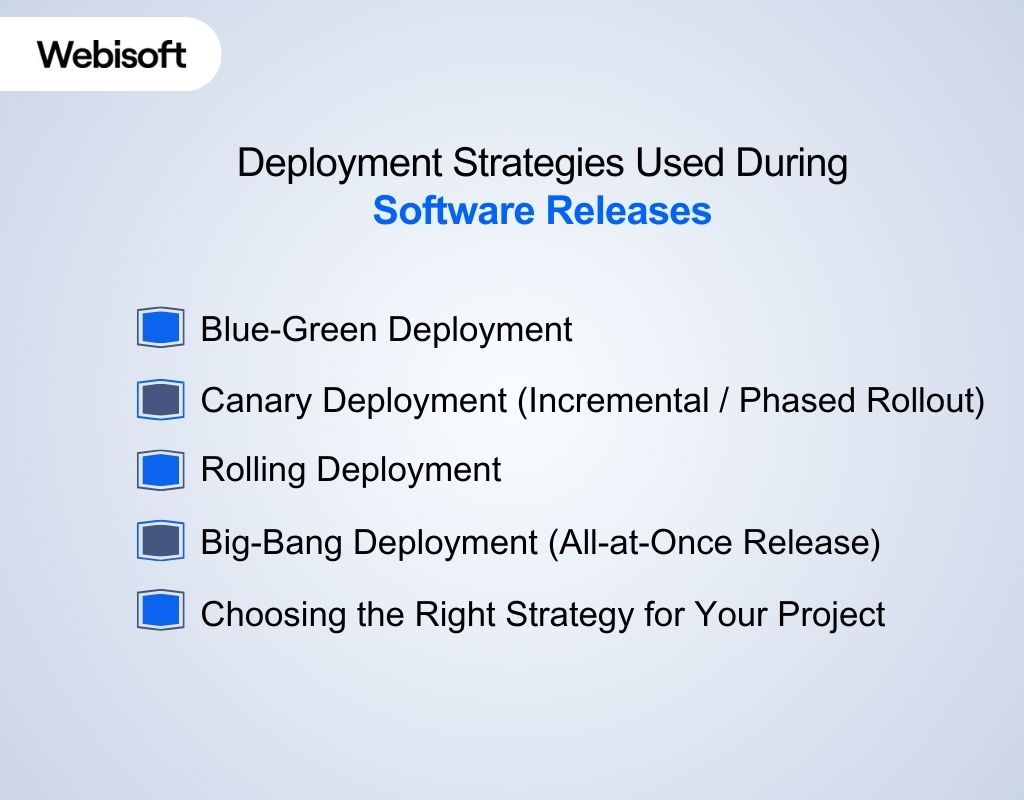 Webisoft

Deployment Strategies Used During
Software Releases

Blue-Green Deployment

Canary Deployment (Incremental / Phased Rollout)

Rolling Deployment

Big-Bang Deployment (All-at-Once Release)

Choosing the Right Strategy for Your Project